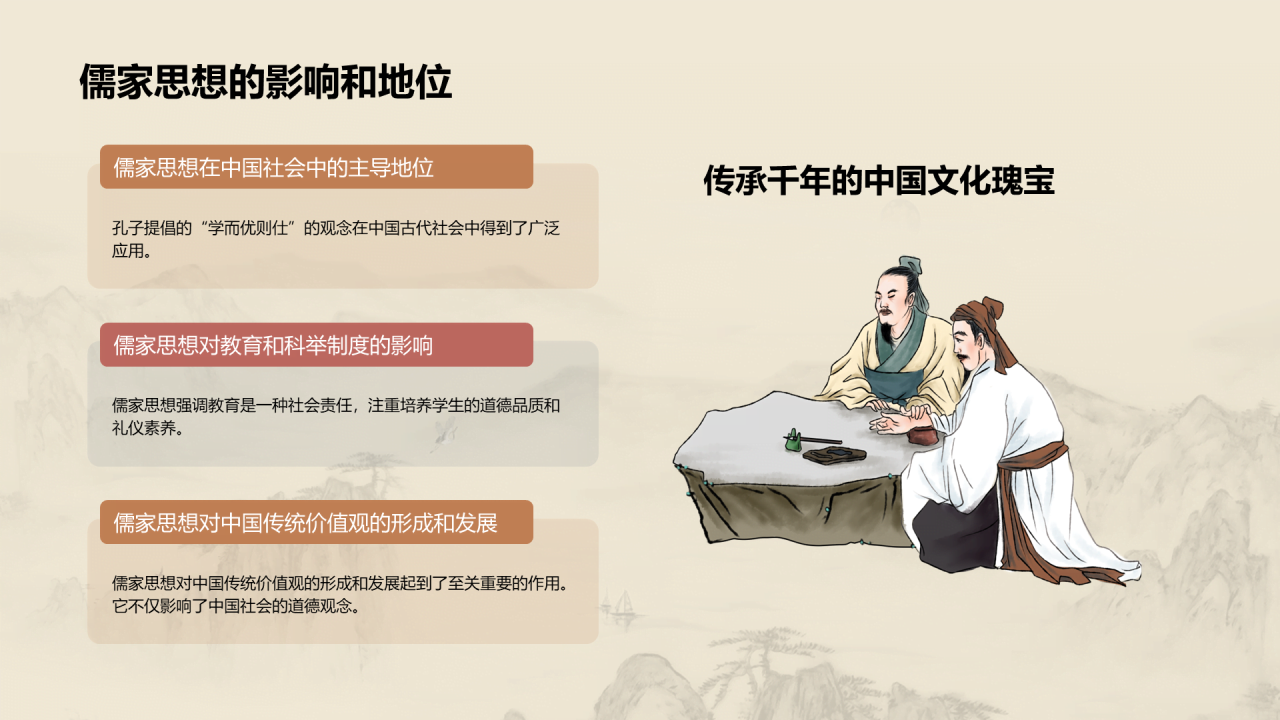 儒家思想的影响和地位

儒家思想在中国社会中的主导地位

孔子提倡的“学而优则仕”的观念在中国古代社会中得到了广泛应用。

儒家思想对教育和科举制度的影响

儒家思想强调教育是一种社会责任，注重培养学生的道德品质和礼仪素养。

儒家思想对中国传统价值观的形成和发展

儒家思想对中国传统价值观的形成和发展起到了至关重要的作用。它不仅影响了中国社会的道德观念。

传承千年的中国文化瑰宝